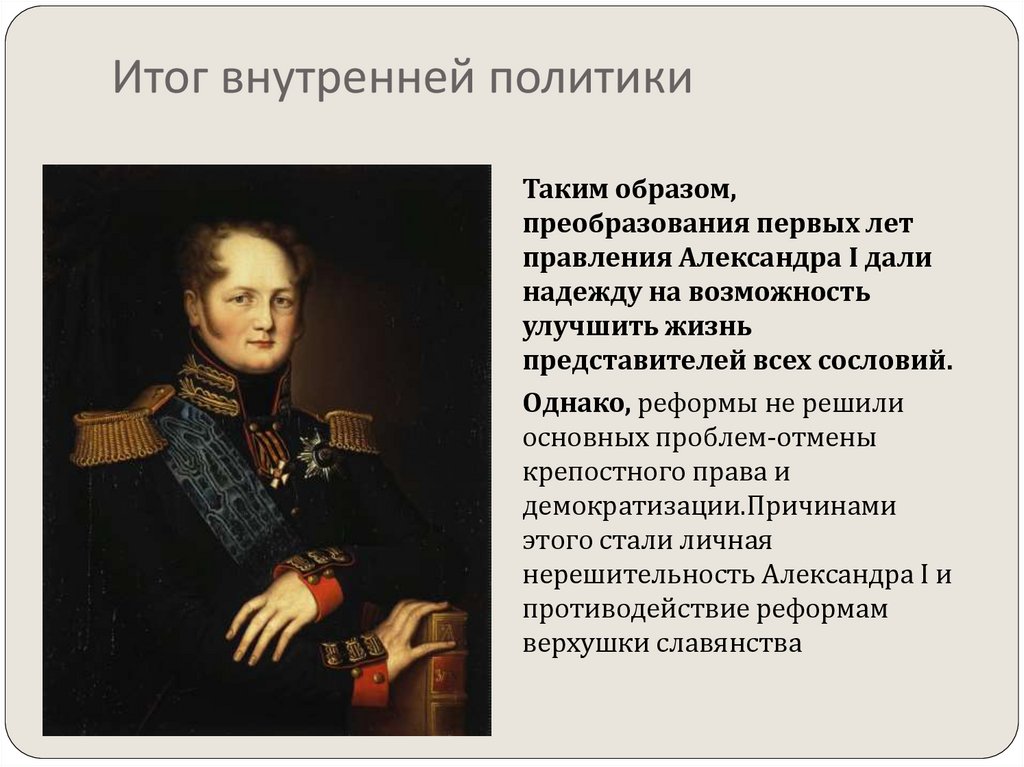 Итог внутренней политики

Таким образом, преобразования первых лет правления Александра I дали надежду на возможность улучшить жизнь представителей всех сословий.

Однако, реформы не решили основных проблем-отмены крепостного права и демократизации.Причинами этого стали личная нерешительность Александра I и противодействие реформам верхушки славянства